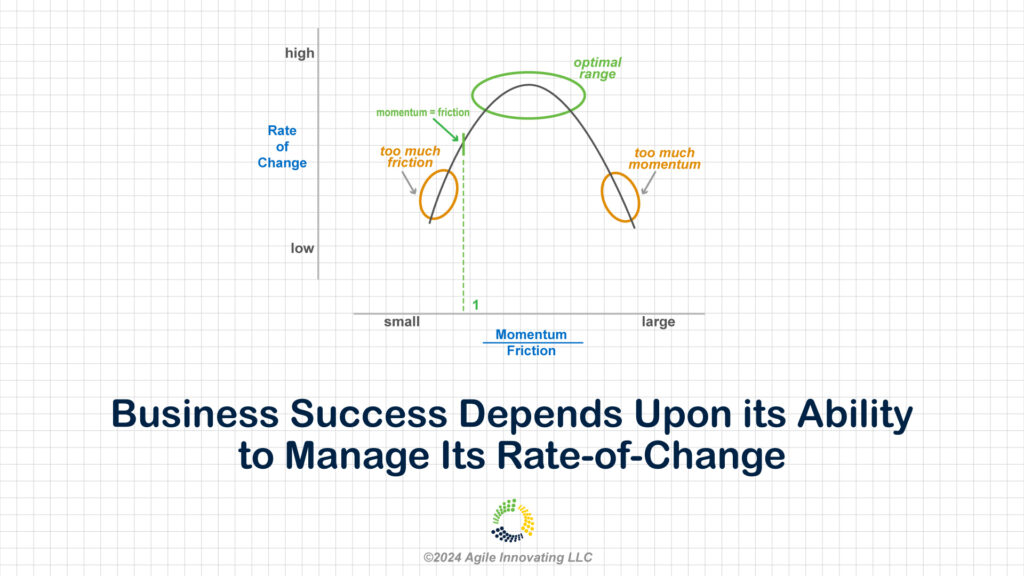 high

Rate of Change

low

optimal range

momentum = friction

too much friction

too much momentum

1

small

large

$\frac{\text{Momentum}}{\text{Friction}}$

Business Success Depends Upon its Ability to Manage Its Rate-of-Change

©2024 Agile Innovating LLC